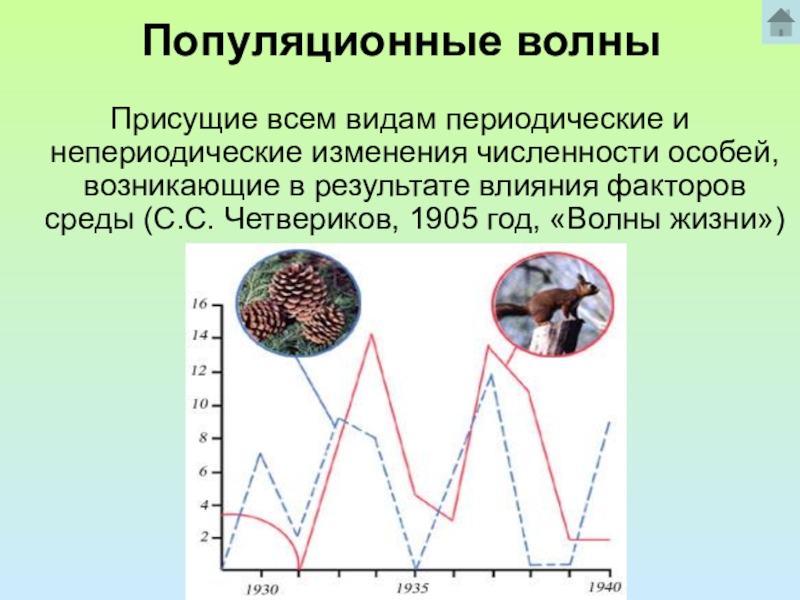 Популяционные волны

Присущие всем видам периодические и непериодические изменения численности особей, возникающие в результате влияния факторов среды (С.С. Четвериков, 1905 год, «Волны жизни»)

16
14
12
10
8
6
4
2
1930
1935
1940